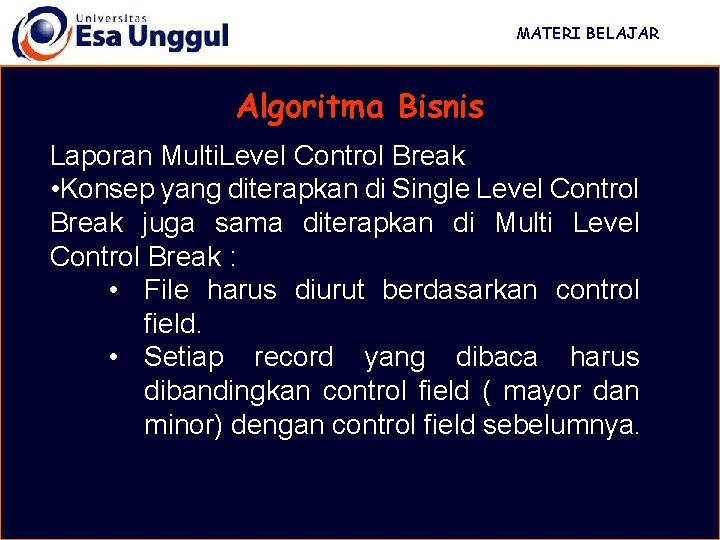 Universitas Esa Unggul

MATERI BELAJAR

Algoritma Bisnis

Laporan MultiLevel Control Break
•Konsep yang diterapkan di Single Level Control Break juga sama diterapkan di Multi Level Control Break :

• File harus diurut berdasarkan control field.
• Setiap record yang dibaca harus dibandingkan control field ( mayor dan minor) dengan control field sebelumnya.